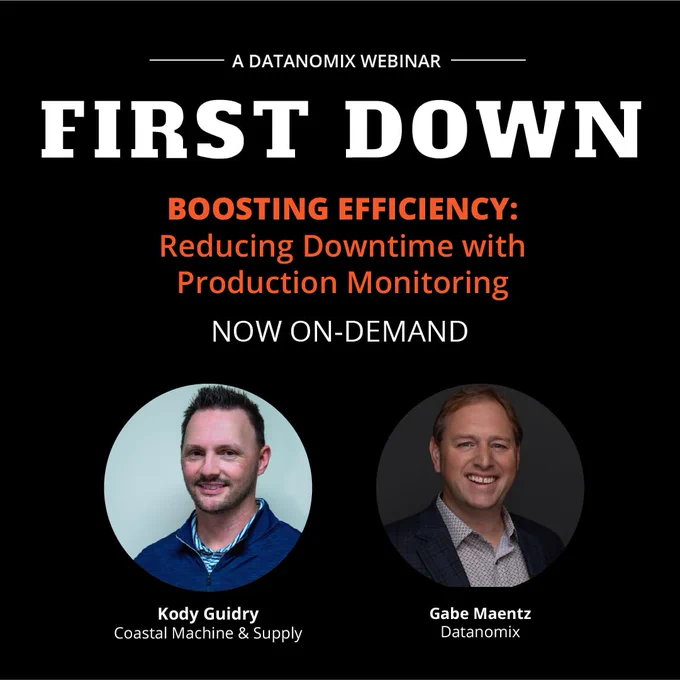 A DATANOMIX WEBINAR

FIRST DOWN

BOOSTING EFFICIENCY:
Reducing Downtime with Production Monitoring

NOW ON-DEMAND

Kody Guidry
Coastal Machine & Supply

Gabe Maentz
Datanomix